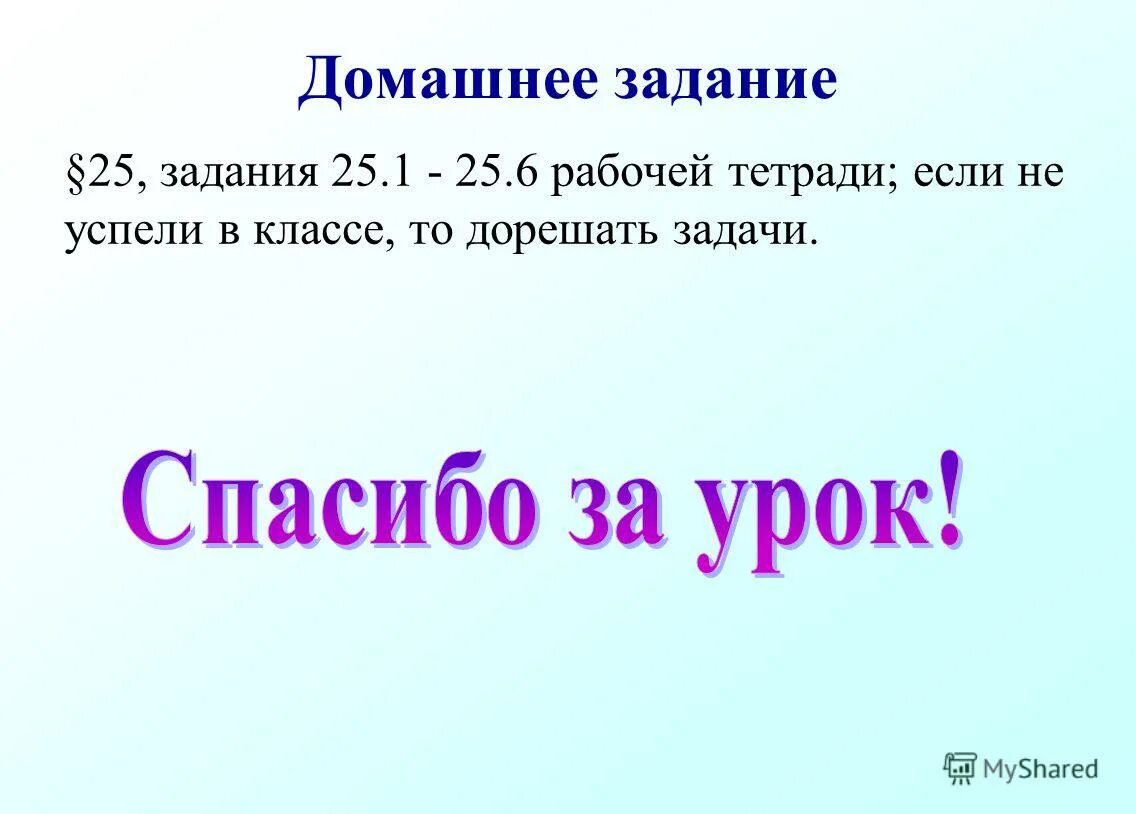 Домашнее задание

§25, задания 25.1 - 25.6 рабочей тетради; если не успели в классе, то дорешать задачи.

Спасибо за урок!

MyShared